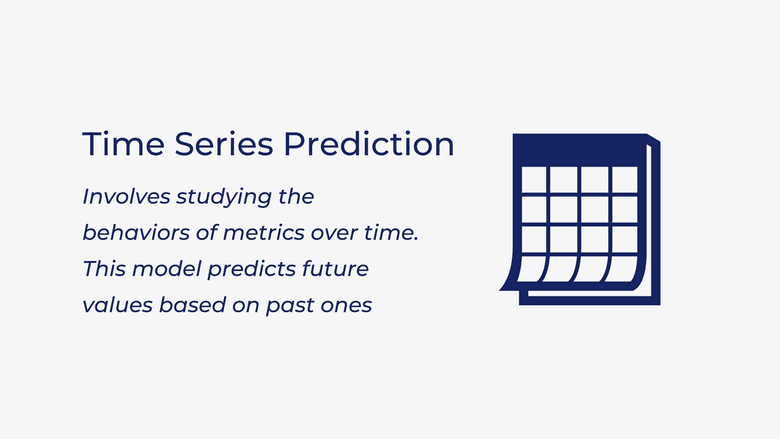 Time Series Prediction

Involves studying the behaviors of metrics over time. This model predicts future values based on past ones